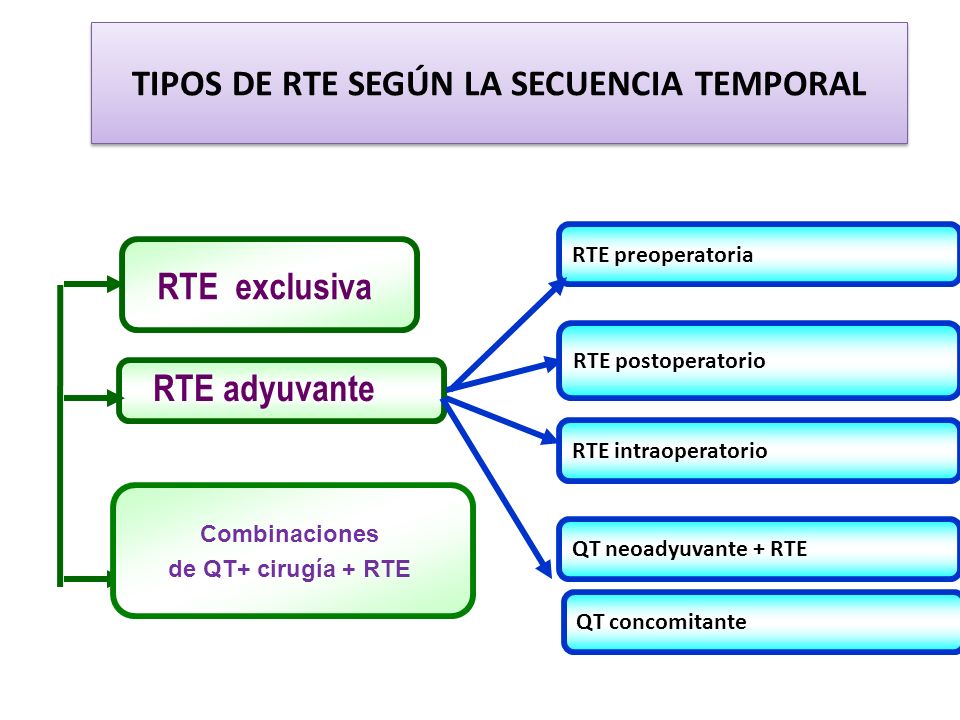 TIPOS DE RTE SEGÚN LA SECUENCIA TEMPORAL

RTE exclusiva

RTE adyuvante

Combinaciones de QT+ cirugía + RTE

RTE preoperatoria

RTE postoperatorio

RTE intraoperatorio

QT neoadyuvante + RTE

QT concomitante